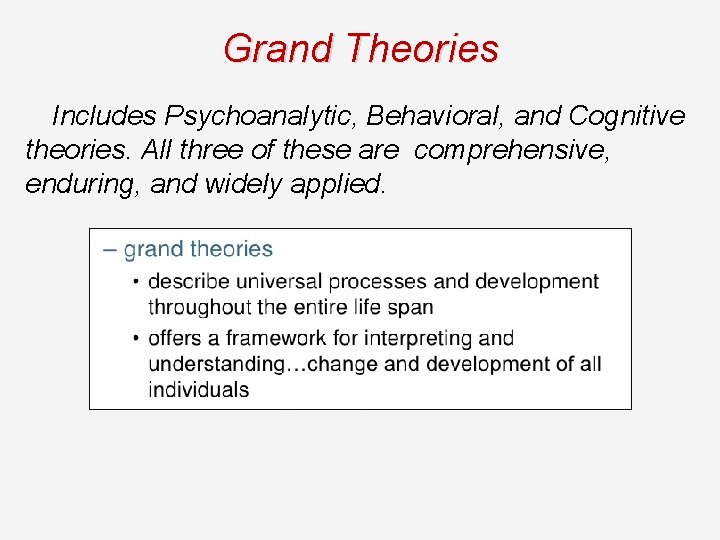 Grand Theories

Includes Psychoanalytic, Behavioral, and Cognitive theories. All three of these are comprehensive, enduring, and widely applied.

– grand theories
• describe universal processes and development throughout the entire life span
• offers a framework for interpreting and understanding…change and development of all individuals